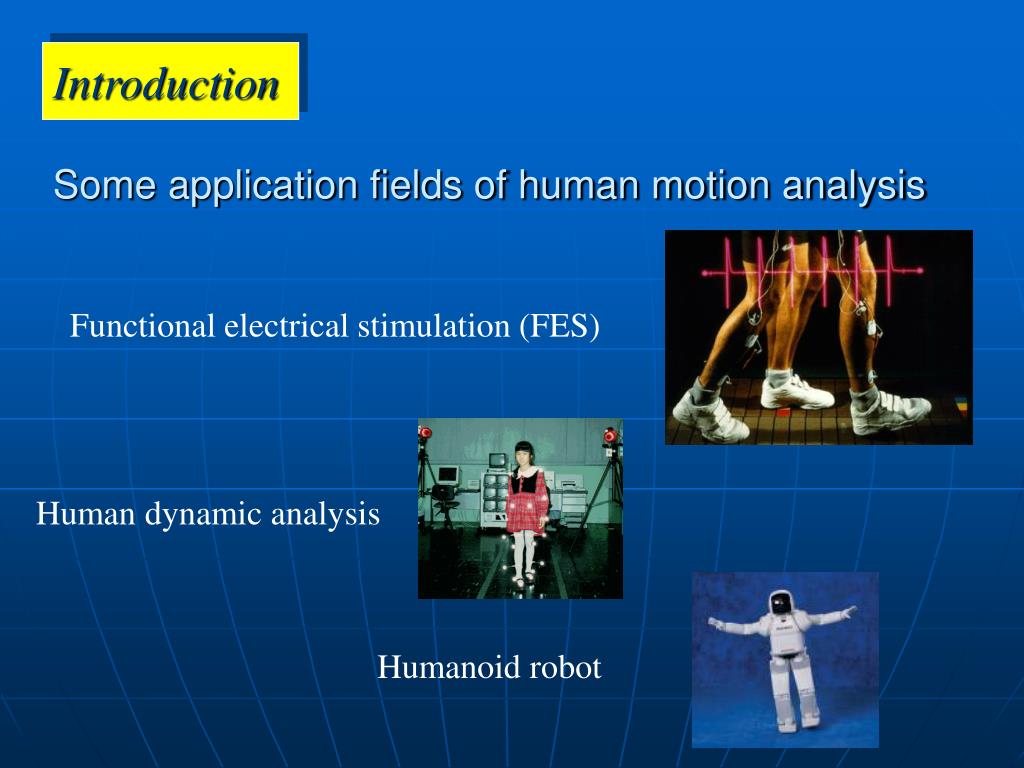 Introduction

Some application fields of human motion analysis

Functional electrical stimulation (FES)

Human dynamic analysis

Humanoid robot